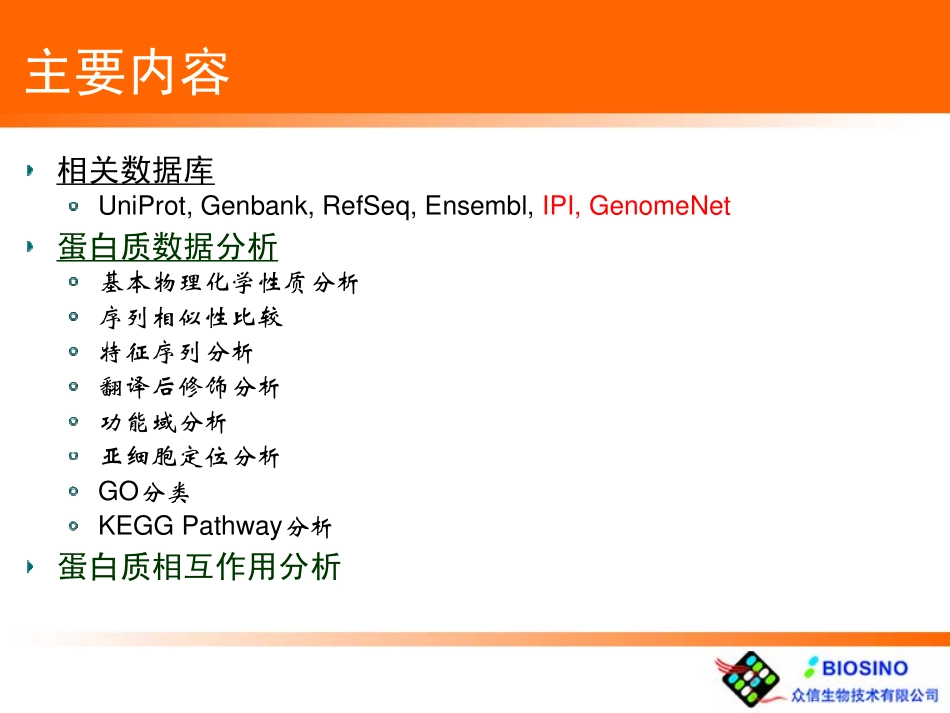 主要内容

相关数据库
UniProt, Genbank, RefSeq, Ensembl, IPI, GenomeNet

蛋白质数据分析
基本物理化学性质分析
序列相似性比较
特征序列分析
翻译后修饰分析
功能域分析
亚细胞定位分析
GO分类
KEGG Pathway分析

蛋白质相互作用分析

BIOSINO
众信生物技术有限公司